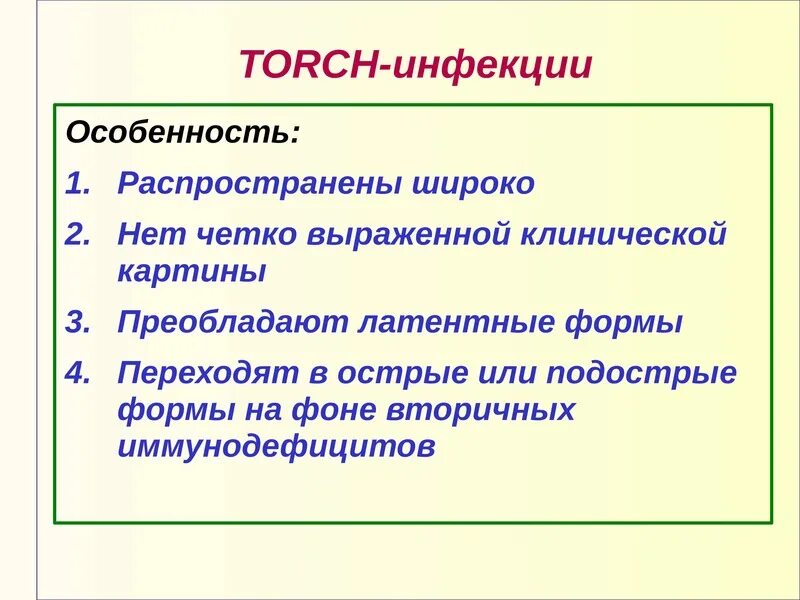 TORCH-инфекции

Особенность:

1. Распространены широко
2. Нет четко выраженной клинической картины
3. Преобладают латентные формы
4. Переходят в острые или подострые формы на фоне вторичных иммунодефицитов